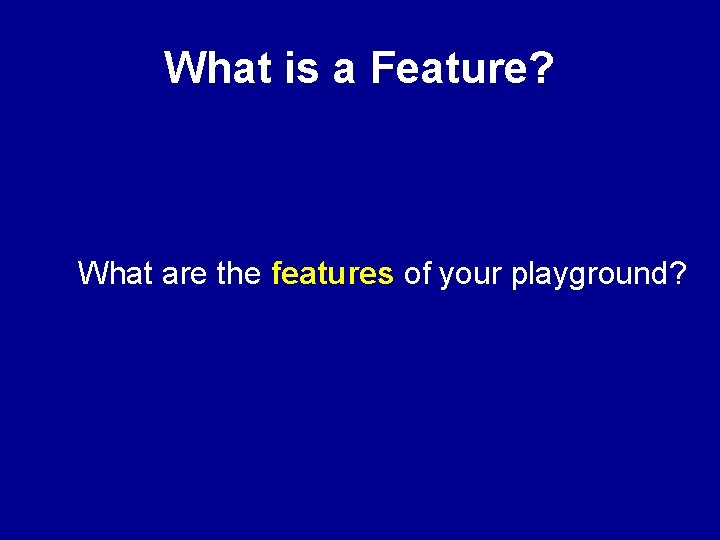 What is a Feature?

What are the features of your playground?